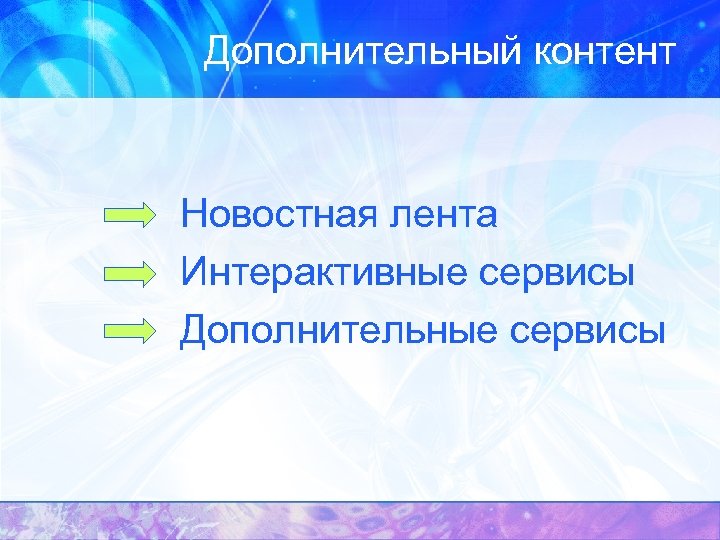 Дополнительный контент

Новостная лента
Интерактивные сервисы
Дополнительные сервисы